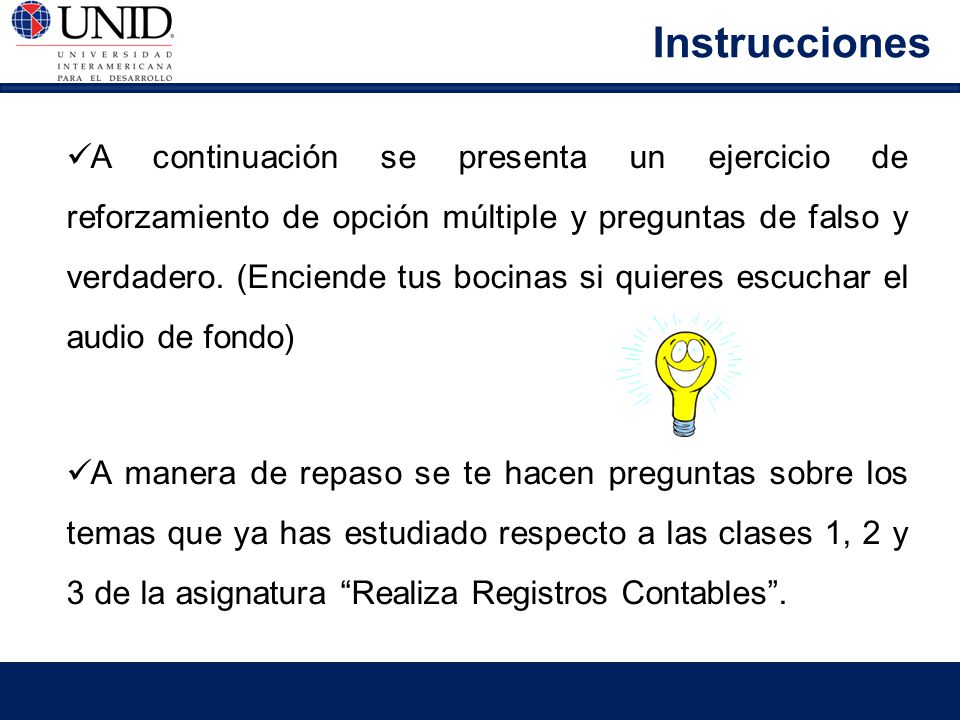 UNID
UNIVERSIDAD INTERAMERICANA PARA EL DESARROLLO

Instrucciones

✓A continuación se presenta un ejercicio de reforzamiento de opción múltiple y preguntas de falso y verdadero. (Enciende tus bocinas si quieres escuchar el audio de fondo)

✓A manera de repaso se te hacen preguntas sobre los temas que ya has estudiado respecto a las clases 1, 2 y 3 de la asignatura “Realiza Registros Contables”.